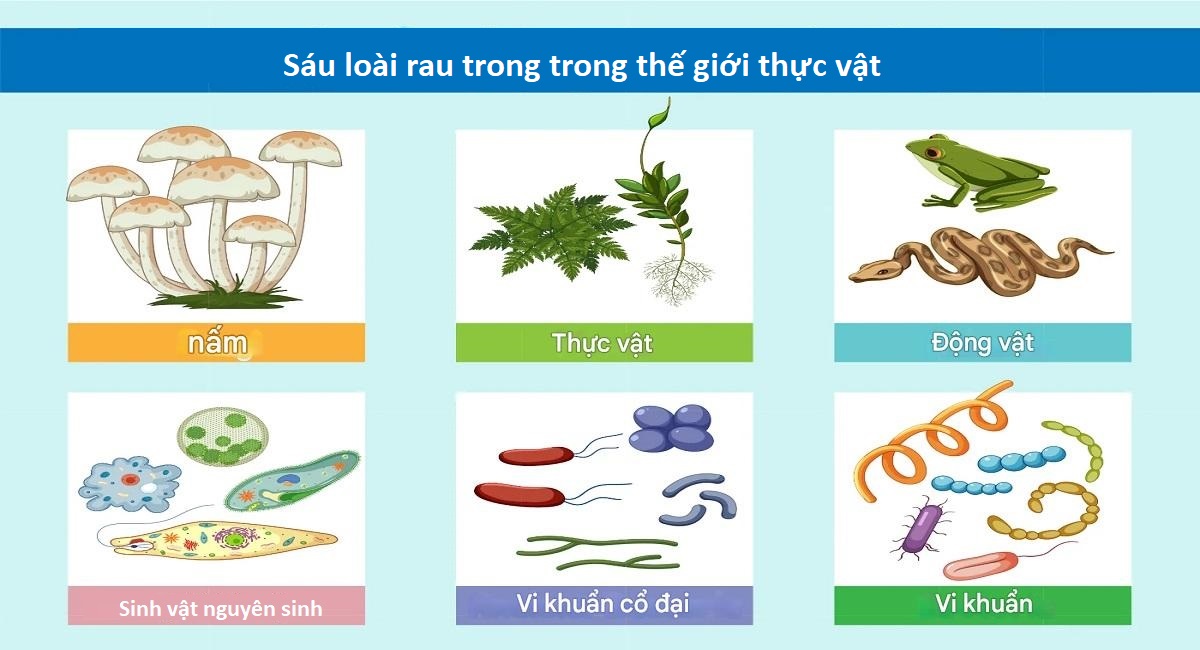 Sáu loài rau trong trong thế giới thực vật

nấm

Thực vật

Động vật

Sinh vật nguyên sinh

Vi khuẩn cổ đại

Vi khuẩn